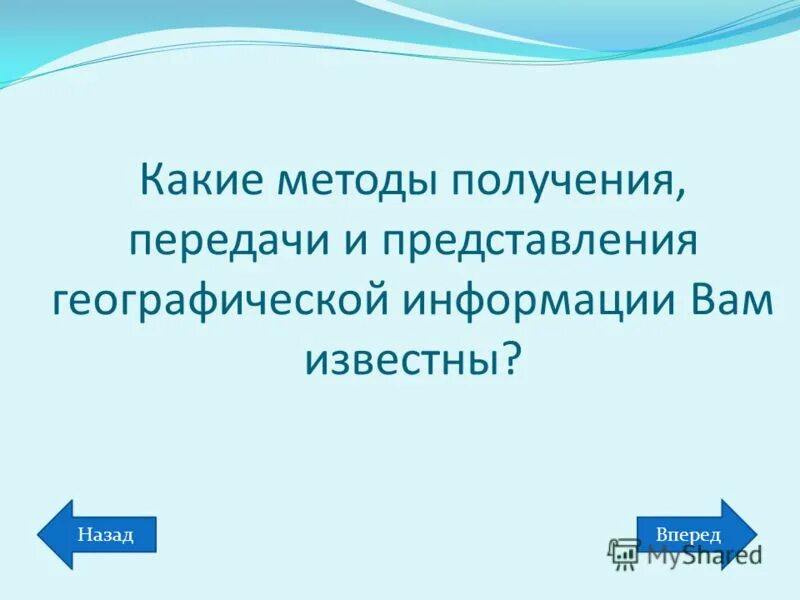 Какие методы получения, передачи и представления географической информации Вам известны?

Назад

Вперед

MyShared